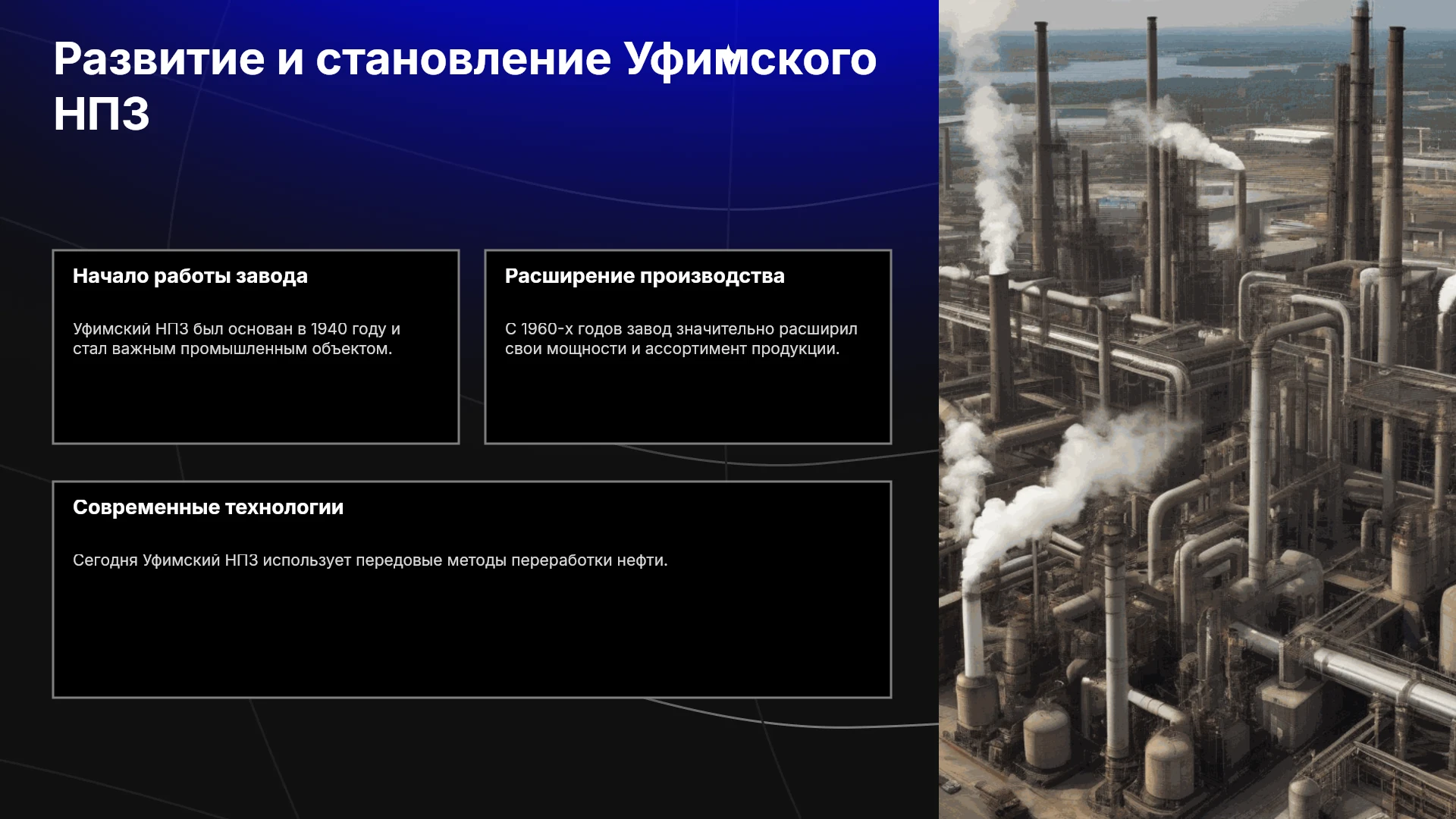 Развитие и становление Уфимского НПЗ

Начало работы завода

Уфимский НПЗ был основан в 1940 году и стал важным промышленным объектом.

Расширение производства

С 1960-х годов завод значительно расширил свои мощности и ассортимент продукции.

Современные технологии

Сегодня Уфимский НПЗ использует передовые методы переработки нефти.